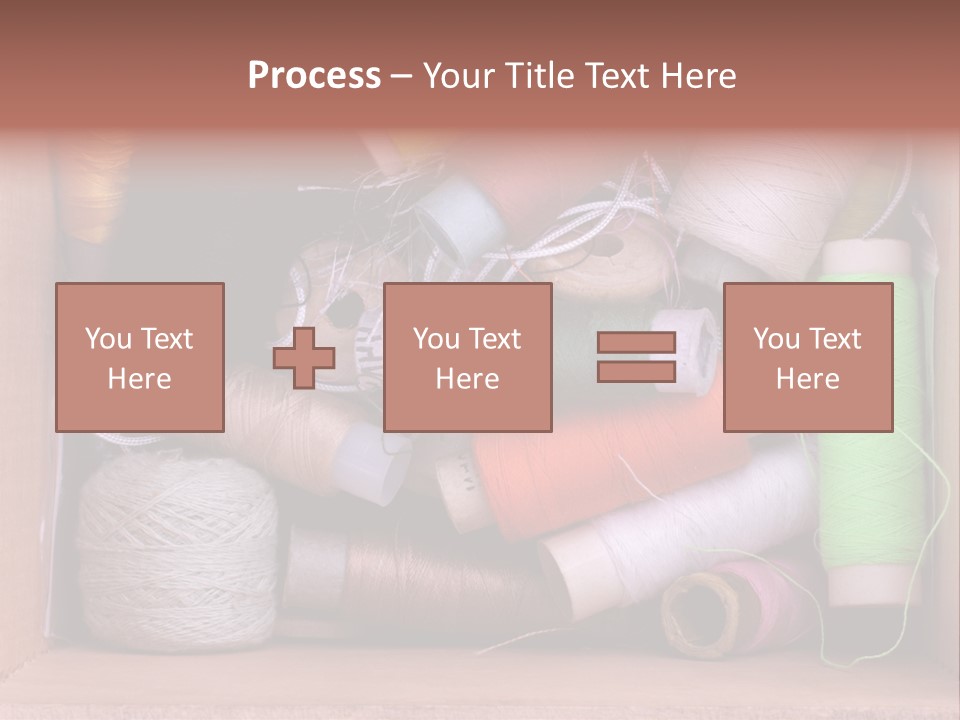 Process – Your Title Text Here

You Text Here

You Text Here

You Text Here